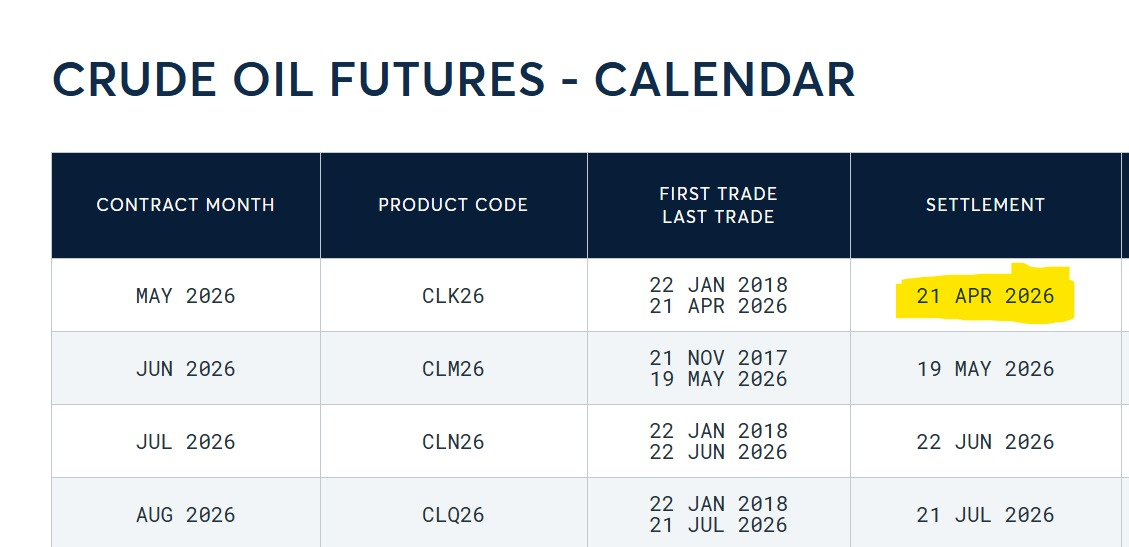 CRUDE OIL FUTURES - CALENDAR

| CONTRACT MONTH | PRODUCT CODE | FIRST TRADE LAST TRADE | SETTLEMENT |
|---|---|---|---|
| MAY 2026 | CLK26 | 22 JAN 2018 21 APR 2026 | 21 APR 2026 |
| JUN 2026 | CLM26 | 21 NOV 2017 19 MAY 2026 | 19 MAY 2026 |
| JUL 2026 | CLN26 | 22 JAN 2018 22 JUN 2026 | 22 JUN 2026 |
| AUG 2026 | CLQ26 | 22 JAN 2018 21 JUL 2026 | 21 JUL 2026 |